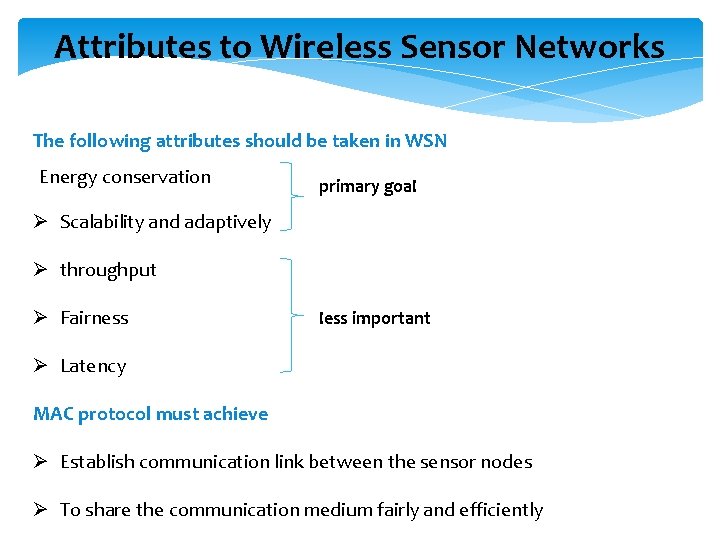 Attributes to Wireless Sensor Networks

The following attributes should be taken in WSN

Energy conservation

➢ Scalability and adaptively

primary goal

➢ throughput

➢ Fairness

➢ Latency

less important

MAC protocol must achieve

➢ Establish communication link between the sensor nodes

➢ To share the communication medium fairly and efficiently